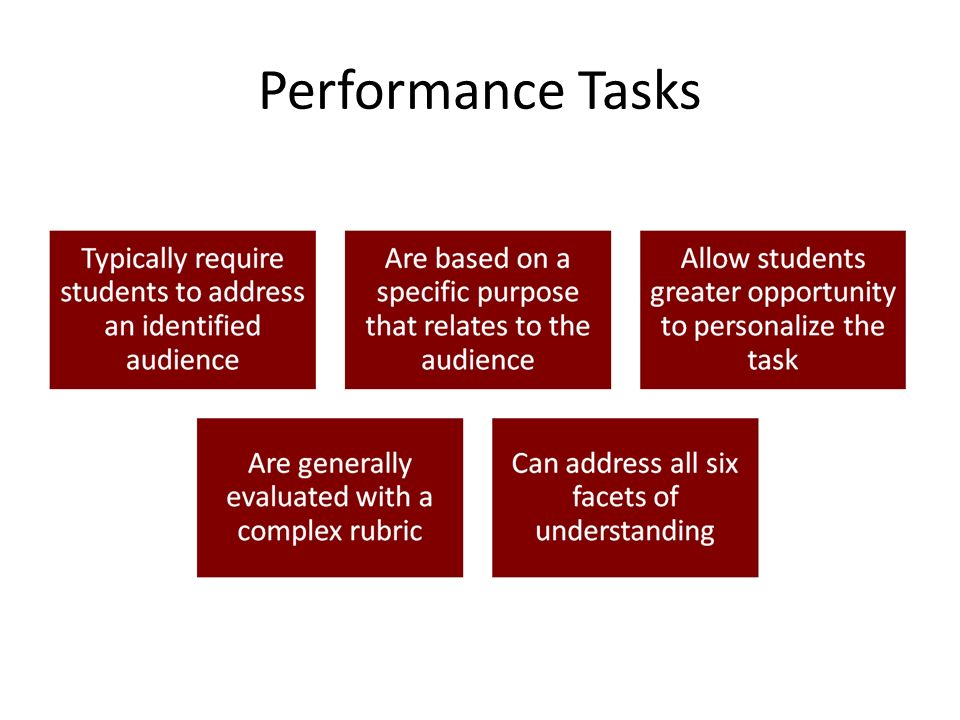 Performance Tasks

Typically require students to address an identified audience

Are based on a specific purpose that relates to the audience

Allow students greater opportunity to personalize the task

Are generally evaluated with a complex rubric

Can address all six facets of understanding